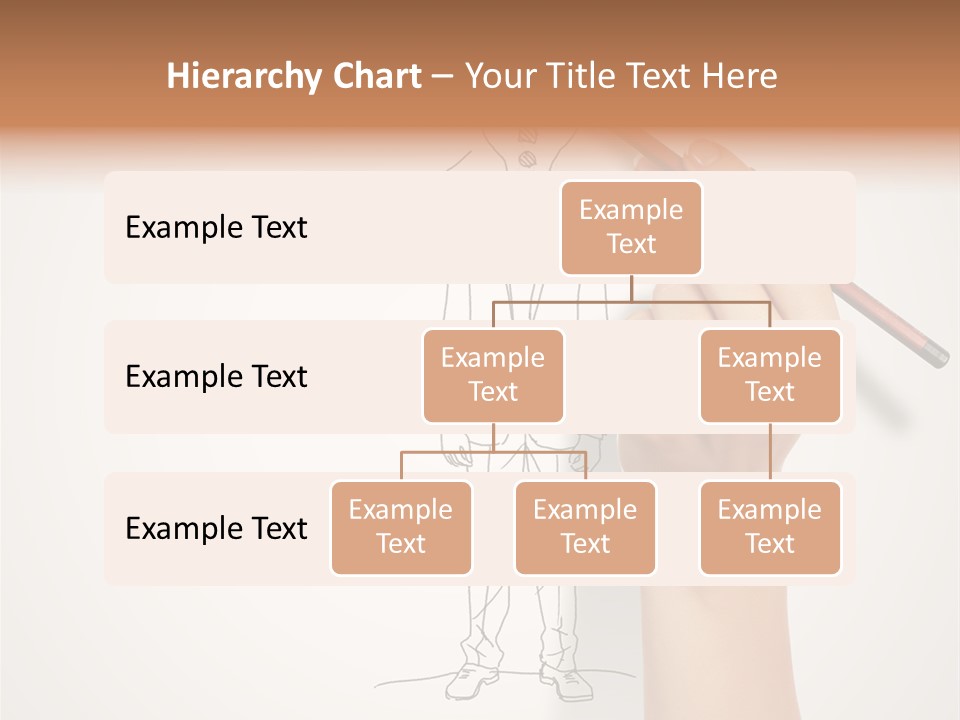 Hierarchy Chart – Your Title Text Here

Example Text

Example Text

Example Text

Example Text

Example Text

Example Text

Example Text

Example Text

Example Text